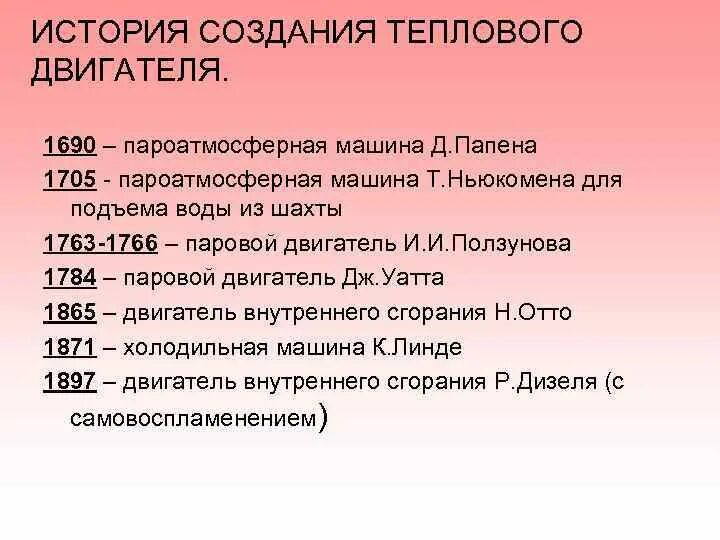 ИСТОРИЯ СОЗДАНИЯ ТЕПЛОВОГО ДВИГАТЕЛЯ.

1690 – пароатмосферная машина Д.Папена

1705 - пароатмосферная машина Т.Ньюкомена для подъема воды из шахты

1763-1766 – паровой двигатель И.И.Ползунова

1784 – паровой двигатель Дж.Уатта

1865 – двигатель внутреннего сгорания Н.Отто

1871 – холодильная машина К.Линде

1897 – двигатель внутреннего сгорания Р.Дизеля (с самовоспламенением)